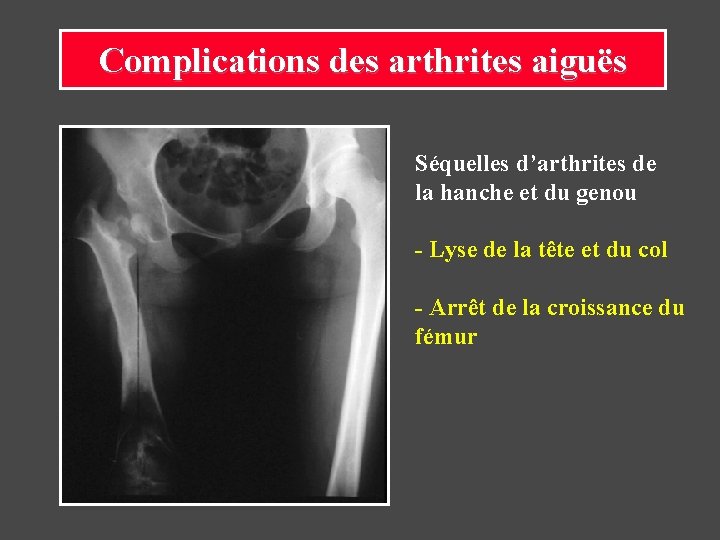 Complications des arthrites aiguës

Séquelles d’arthrites de la hanche et du genou

- Lyse de la tête et du col

- Arrêt de la croissance du fémur